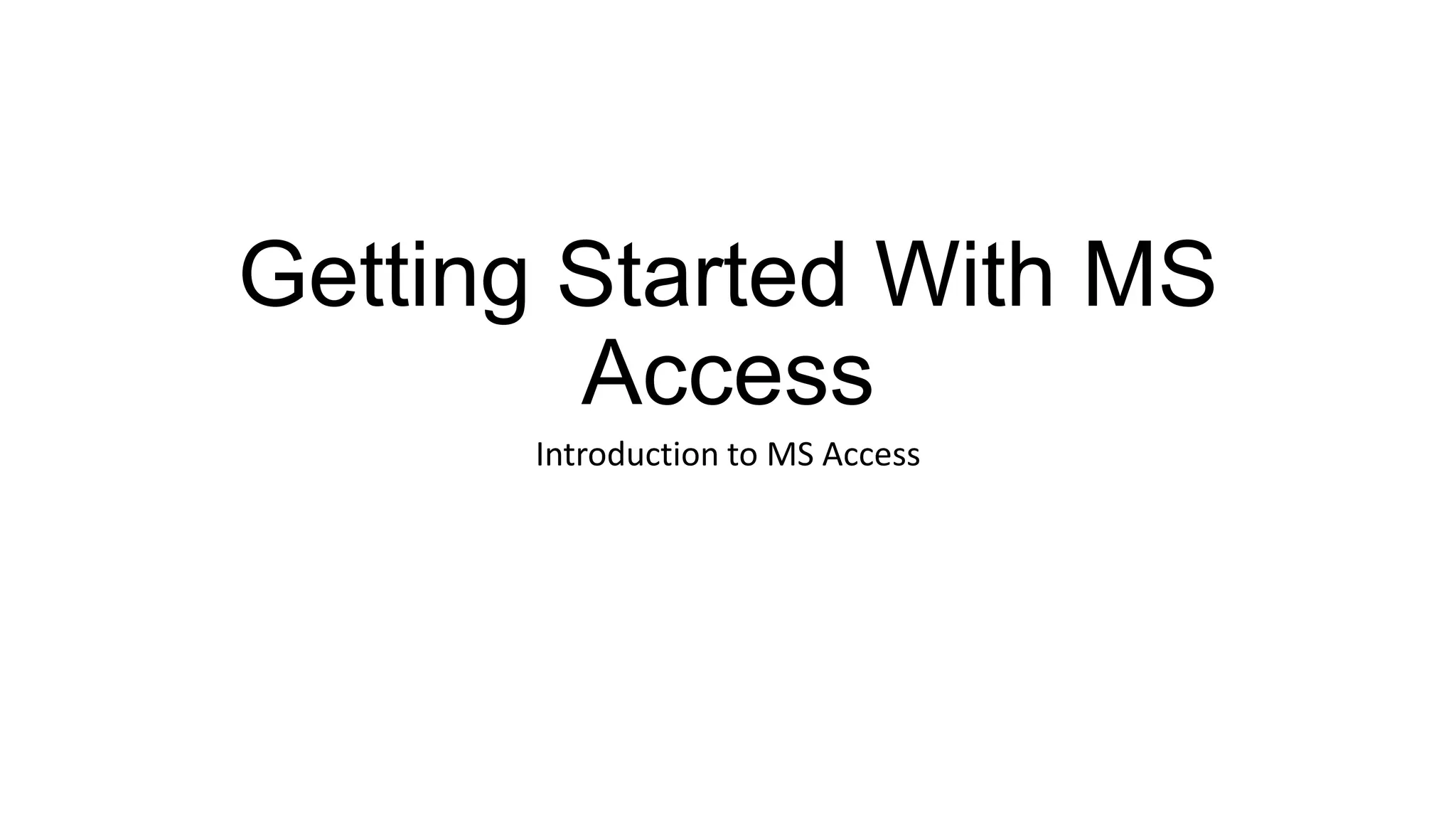 Getting Started With MS Access

Introduction to MS Access